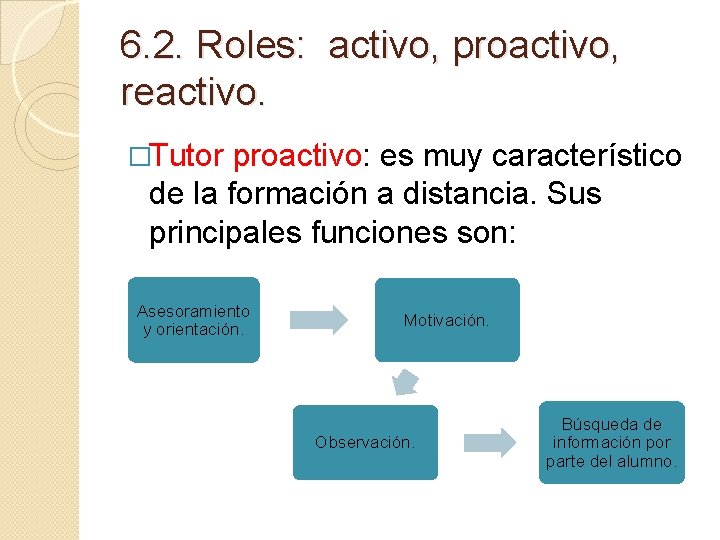 6.2. Roles: activo, proactivo, reactivo.

□Tutor proactivo: es muy característico de la formación a distancia. Sus principales funciones son:

Asesoramiento y orientación.

Motivación.

Observación.

Búsqueda de información por parte del alumno.